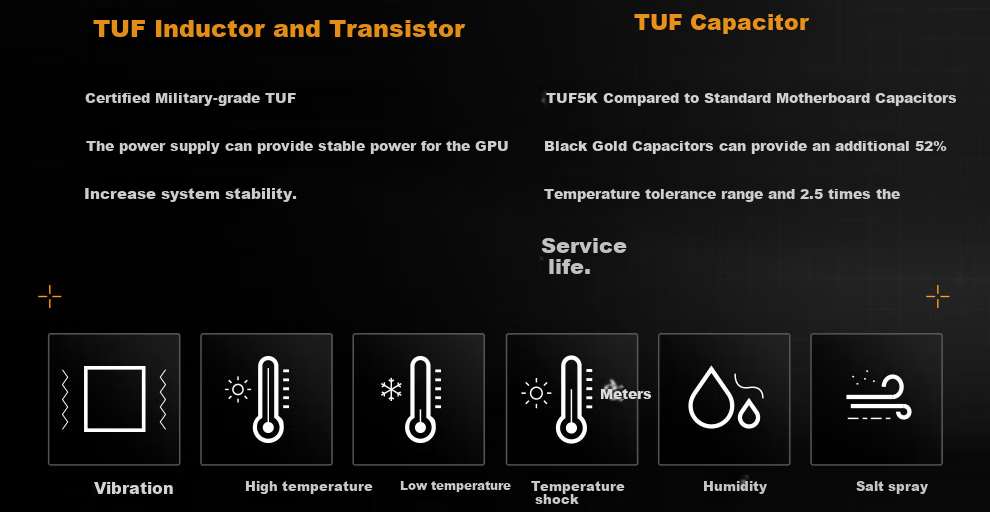 TUF Inductor and Transistor

Certified Military-grade TUF

The power supply can provide stable power for the GPU

Increase system stability.

TUF Capacitor

TUF5K Compared to Standard Motherboard Capacitors

Black Gold Capacitors can provide an additional 52%

Temperature tolerance range and 2.5 times the

Service life.

Meters

Vibration

High temperature

Low temperature

Temperature shock

Humidity

Salt spray